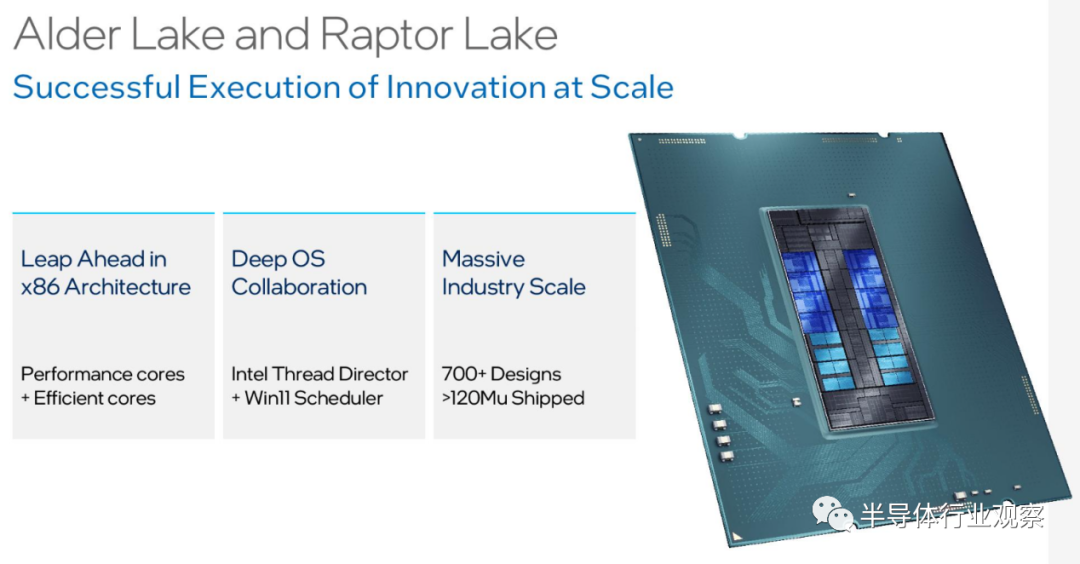 Alder Lake and Raptor Lake
Successful Execution of Innovation at Scale

Leap Ahead in x86 Architecture

Performance cores + Efficient cores

Deep OS Collaboration

Intel Thread Director + Win11 Scheduler

Massive Industry Scale

700+ Designs >120Mu Shipped

半导体行业观察